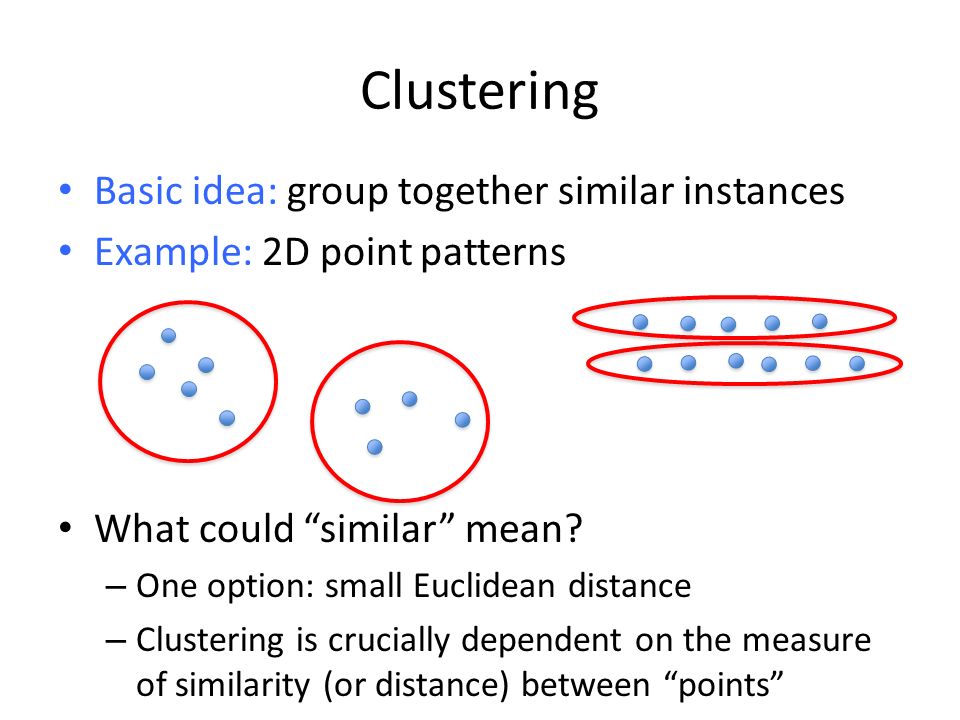 Clustering

• Basic idea: group together similar instances
• Example: 2D point patterns

• What could “similar” mean?
– One option: small Euclidean distance
– Clustering is crucially dependent on the measure of similarity (or distance) between “points”